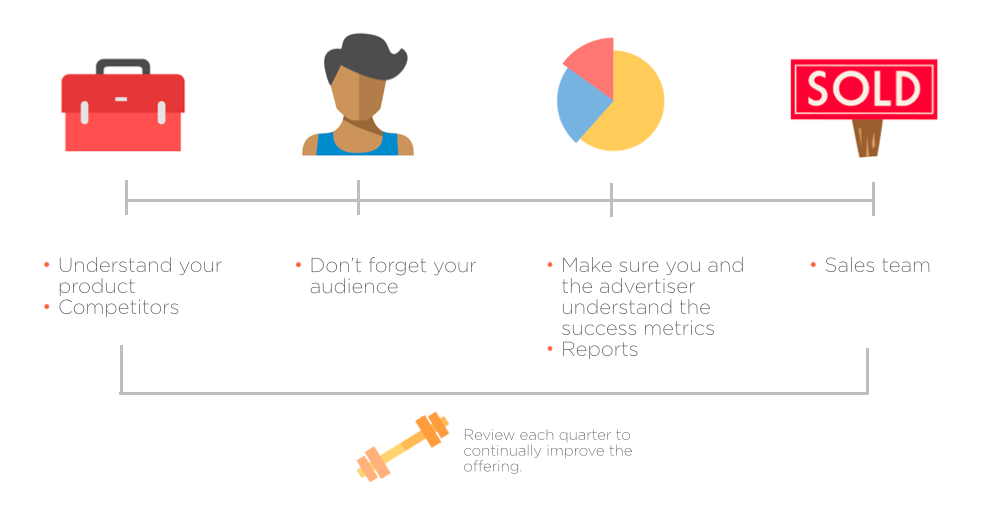 SOLD

• Understand your product
• Competitors

• Don't forget your audience

• Make sure you and the advertiser understand the success metrics
• Reports

• Sales team

Review each quarter to continually improve the offering.